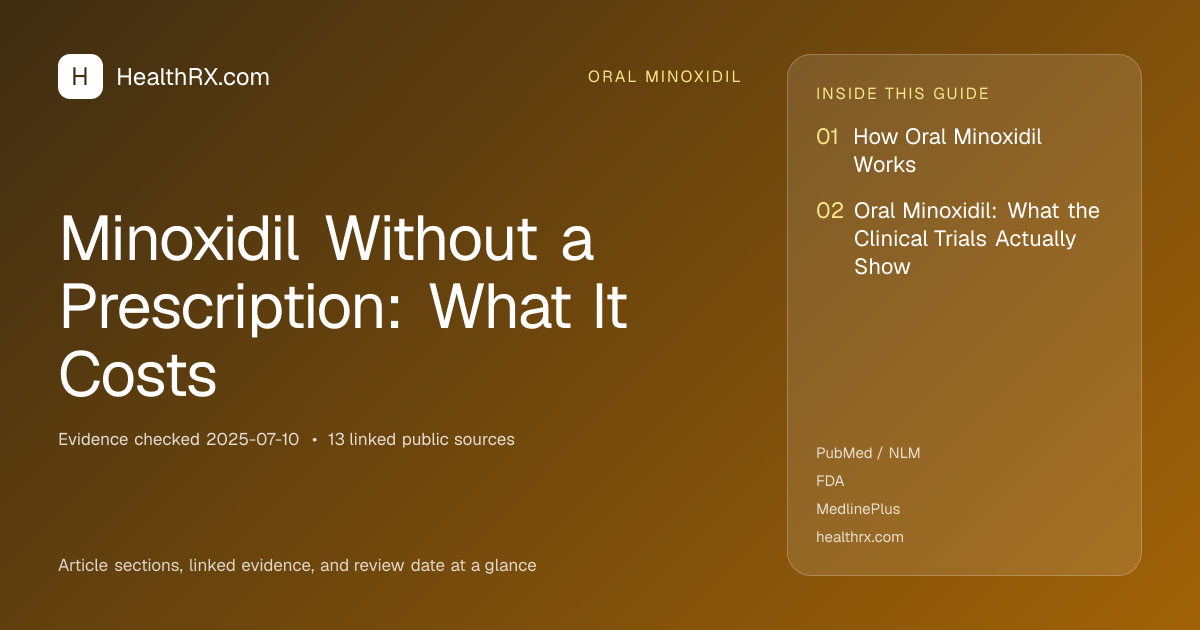 H HealthRX.com

ORAL MINOXIDIL

Minoxidil Without a Prescription: What It Costs

Evidence checked 2025-07-10 • 13 linked public sources

Article sections, linked evidence, and review date at a glance

INSIDE THIS GUIDE

01 How Oral Minoxidil Works

02 Oral Minoxidil: What the Clinical Trials Actually Show

PubMed / NLM
FDA
MedlinePlus
healthrx.com